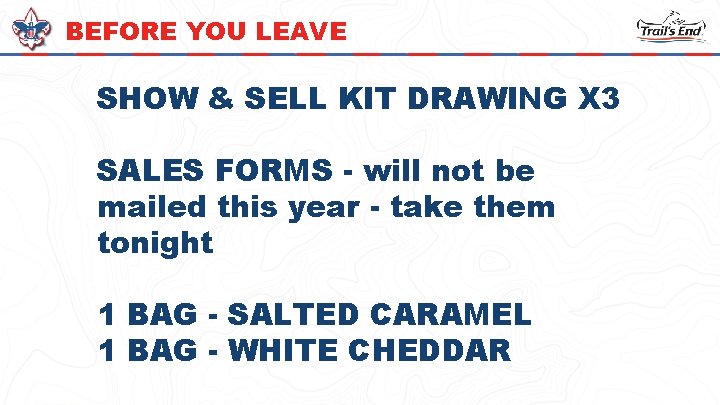 BEFORE YOU LEAVE

Trail's End

SHOW & SELL KIT DRAWING X3

SALES FORMS - will not be mailed this year - take them tonight

1 BAG - SALTED CARAMEL
1 BAG - WHITE CHEDDAR